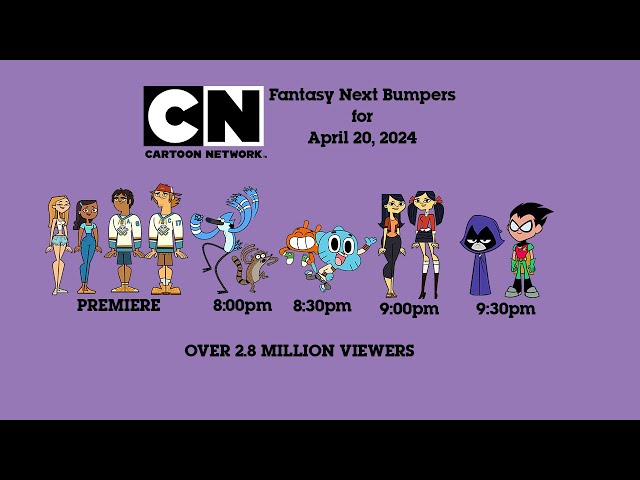 CN
CARTOON NETWORK.

Fantasy Next Bumpers
for
April 20, 2024

PREMIERE

8:00pm

8:30pm

9:00pm

9:30pm

OVER 2.8 MILLION VIEWERS